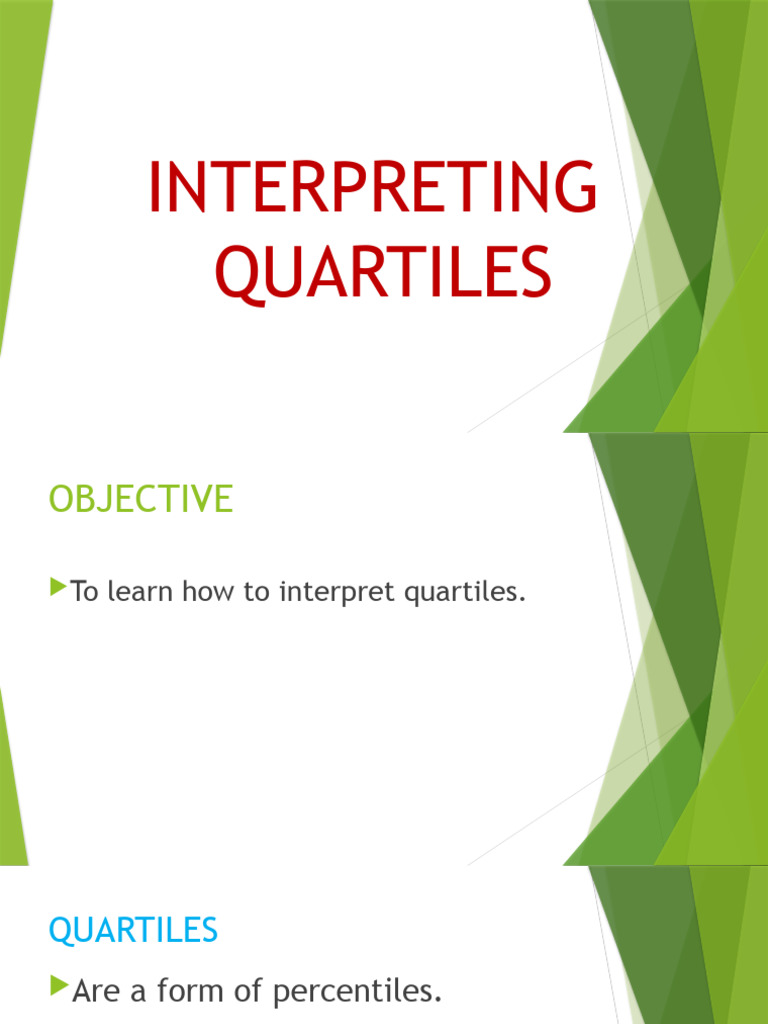 INTERPRETING QUARTILES

OBJECTIVE

To learn how to interpret quartiles.

QUARTILES

Are a form of percentiles.